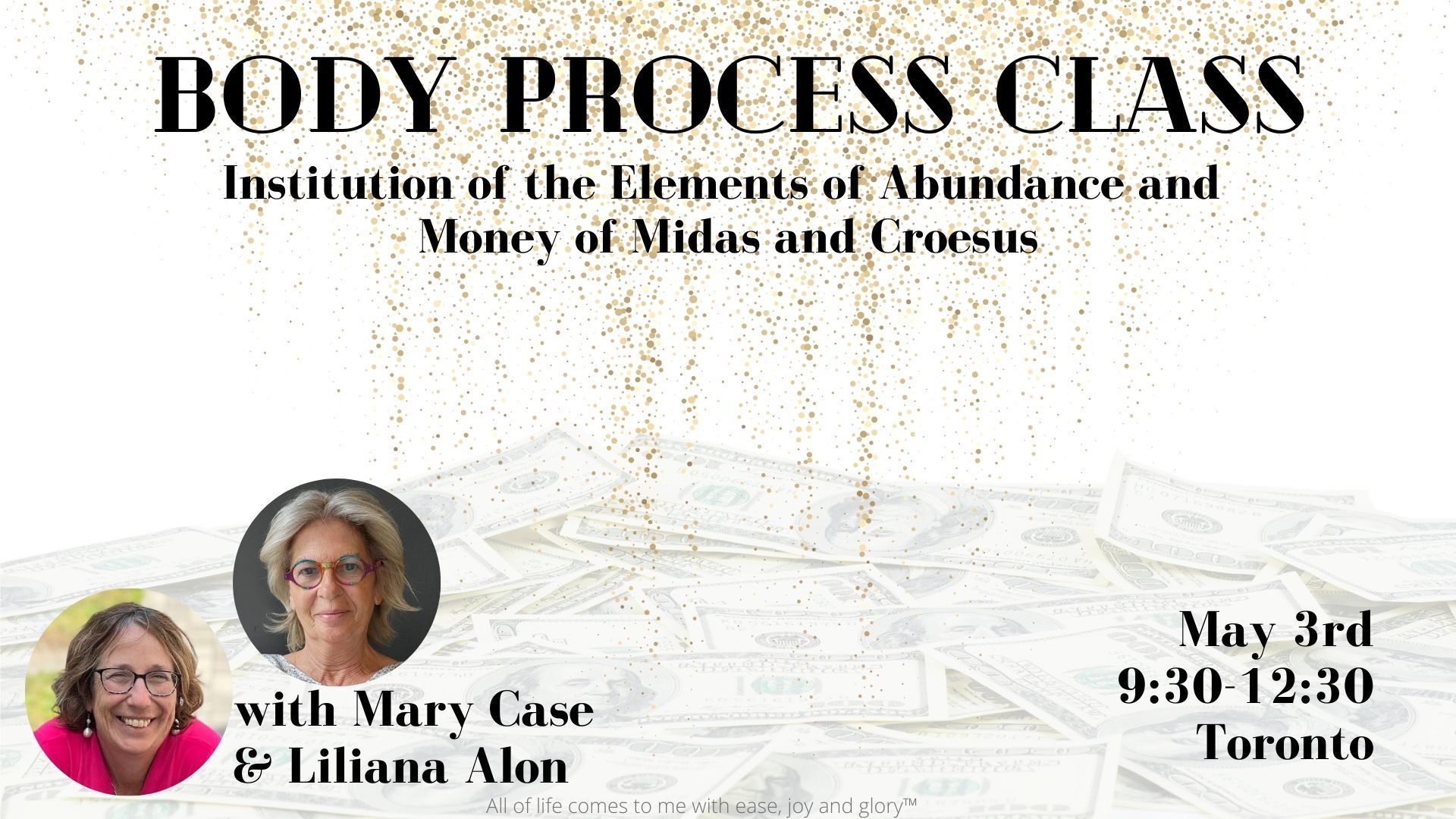 BODY PROCESS CLASS

Institution of the Elements of Abundance and Money of Midas and Croesus

with Mary Case & Liliana Alon

May 3rd
9:30-12:30
Toronto

All of life comes to me with ease, joy and glory™